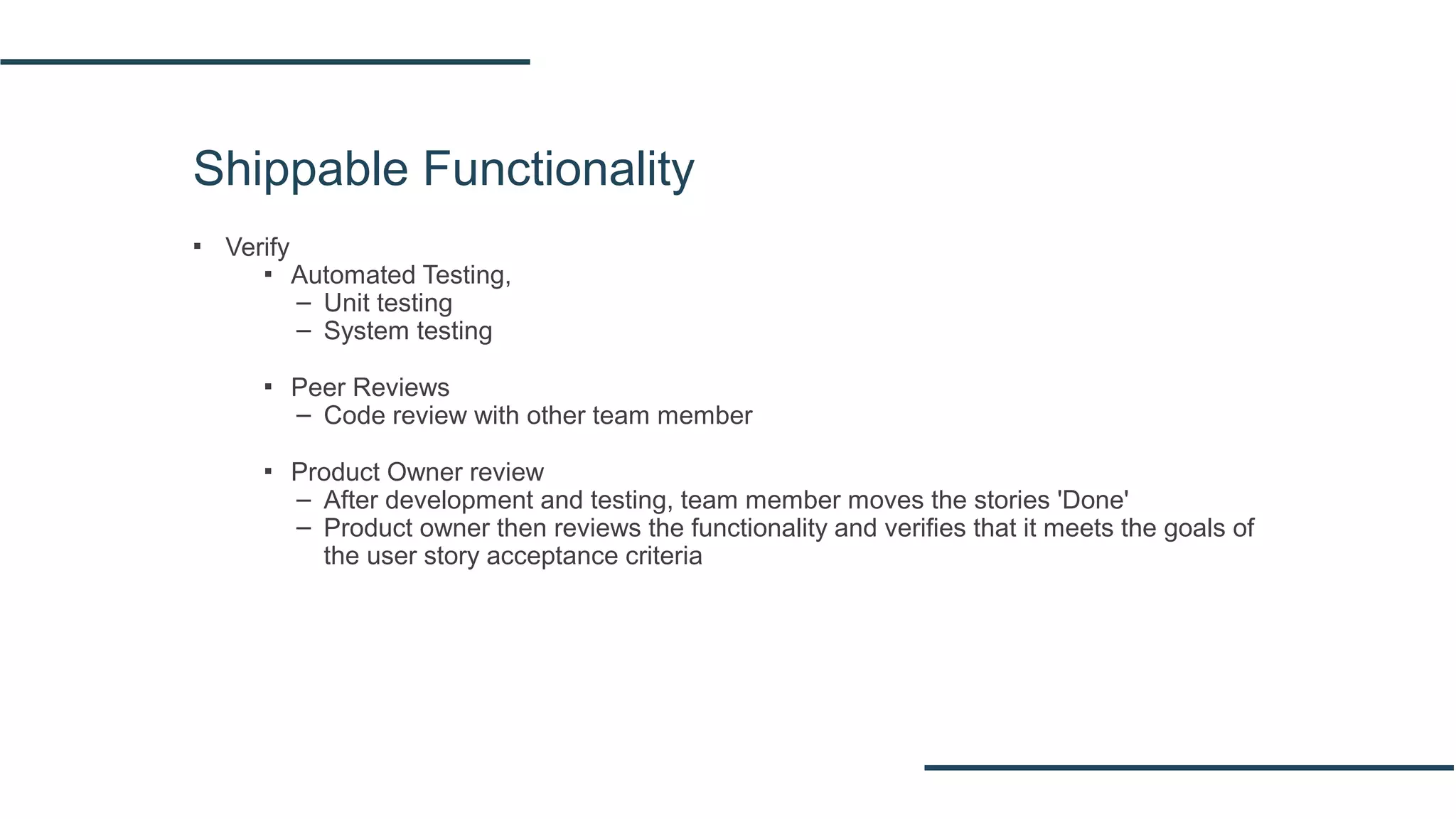 Shippable Functionality

▪ Verify
  ▪ Automated Testing,
    – Unit testing
    – System testing

  ▪ Peer Reviews
    – Code review with other team member

  ▪ Product Owner review
    – After development and testing, team member moves the stories 'Done'
    – Product owner then reviews the functionality and verifies that it meets the goals of the user story acceptance criteria